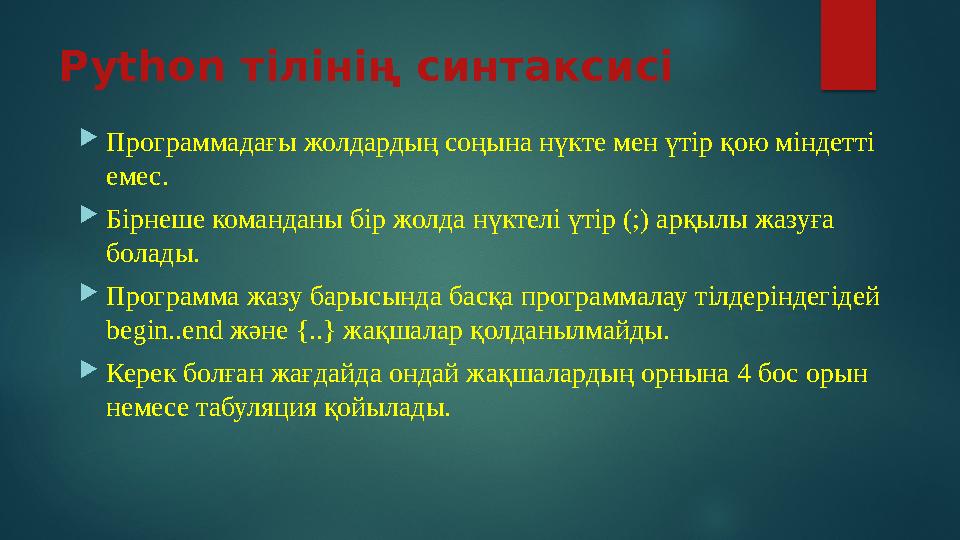 Python тілінің синтаксисі

Программадағы жолдардың соңына нүкте мен үтір қою міндетті емес.

Бірнеше команданы бір жолда нүктелі үтір (;) арқылы жазуға болады.

Программа жазу барысында басқа программалау тілдеріндегідей begin..end және {..} жақшалар қолданылмайды.

Керек болған жағдайда ондай жақшалардың орнына 4 бос орын немесе табуляция қойылады.